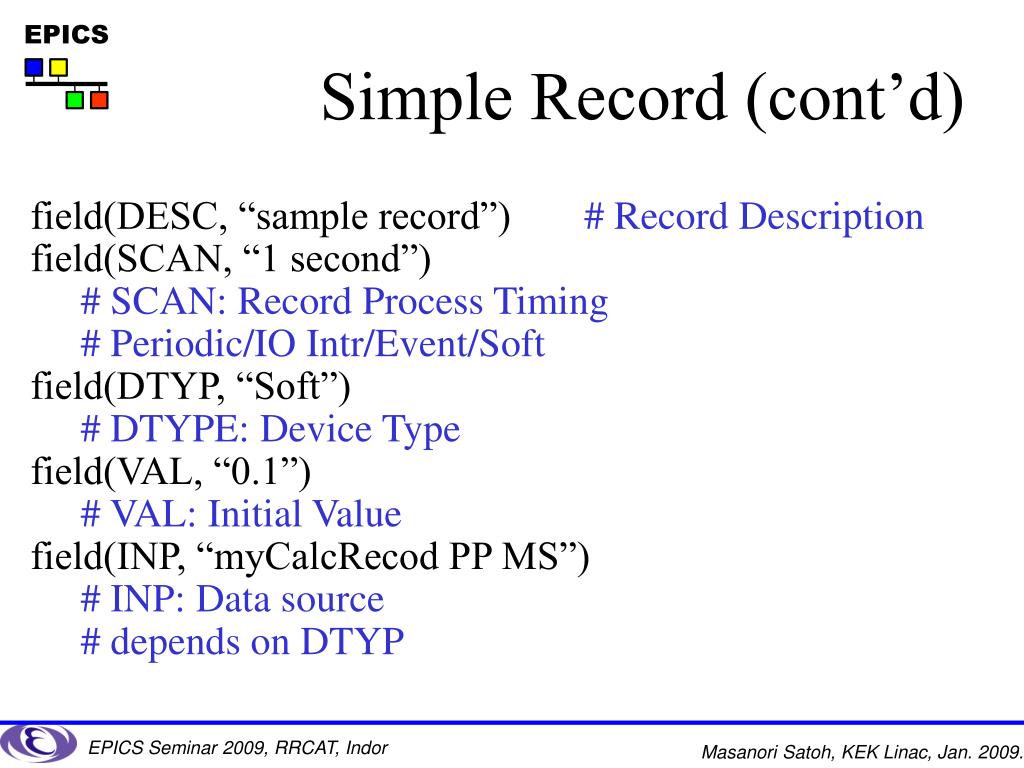 EPICS

Simple Record (cont’d)

field(DESC, “sample record”) # Record Description
field(SCAN, “1 second”)
# SCAN: Record Process Timing
# Periodic/IO Intr/Event/Soft
field(DTYP, “Soft”)
# DTYPE: Device Type
field(VAL, “0.1”)
# VAL: Initial Value
field(INP, “myCalcRecod PP MS”)
# INP: Data source
# depends on DTYP

EPICS Seminar 2009, RRCAT, Indor

Masanori Satoh, KEK Linac, Jan. 2009.